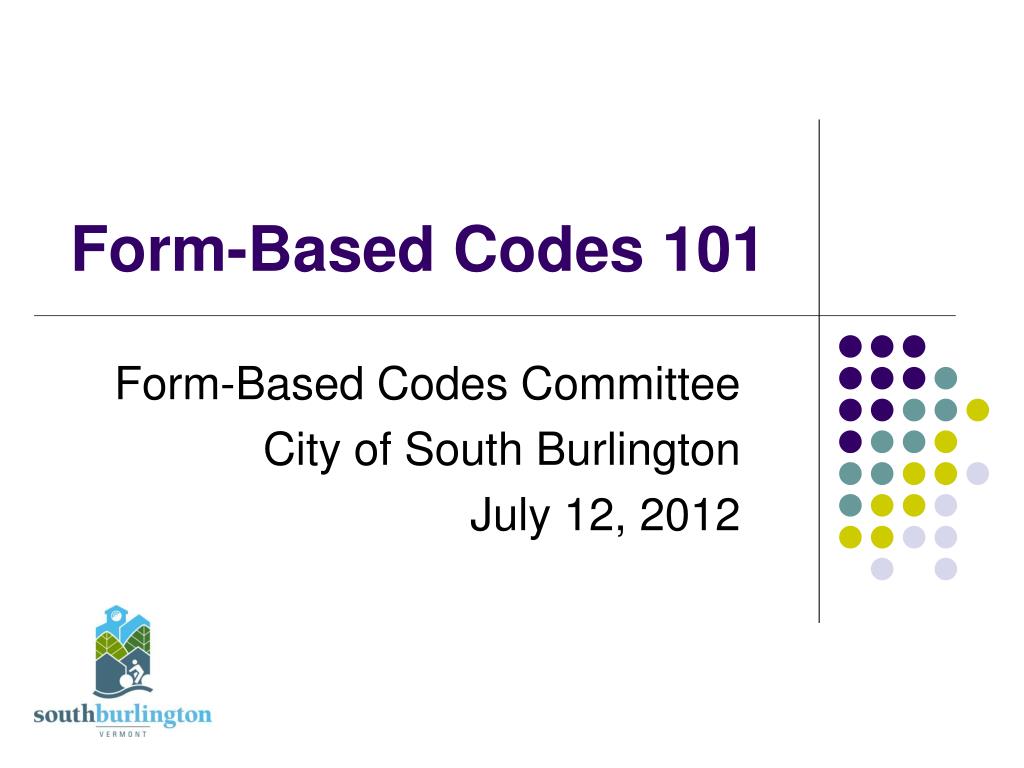 Form-Based Codes 101

Form-Based Codes Committee
City of South Burlington
July 12, 2012

southburlington
VERMONT